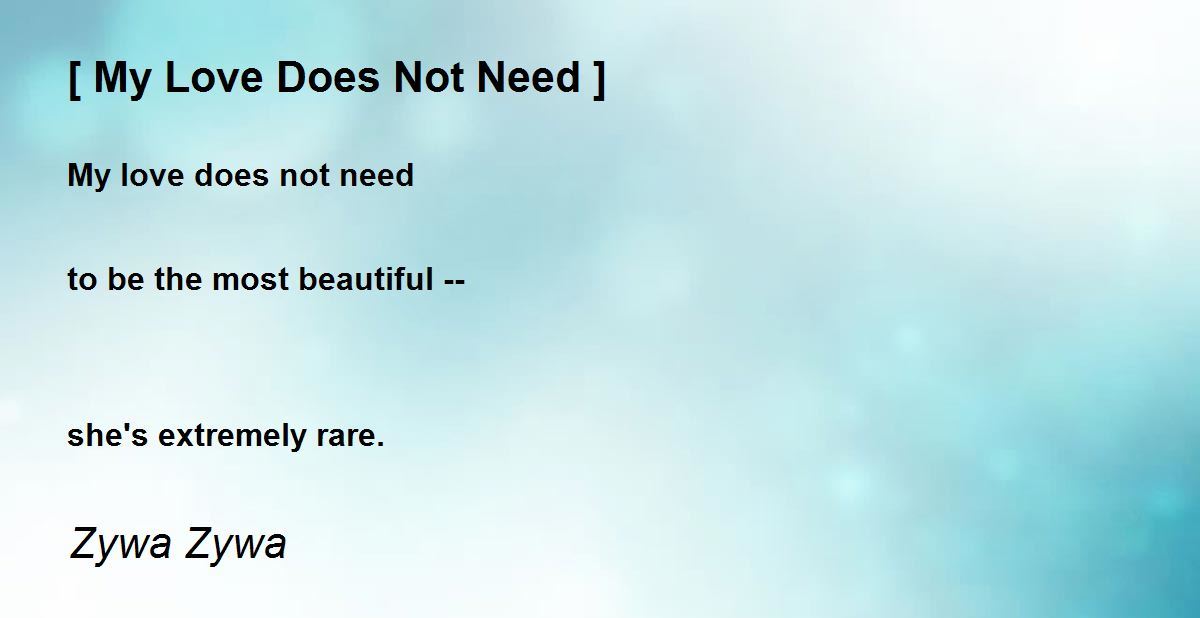 [ My Love Does Not Need ]

My love does not need

to be the most beautiful --

she's extremely rare.

Zywa Zywa